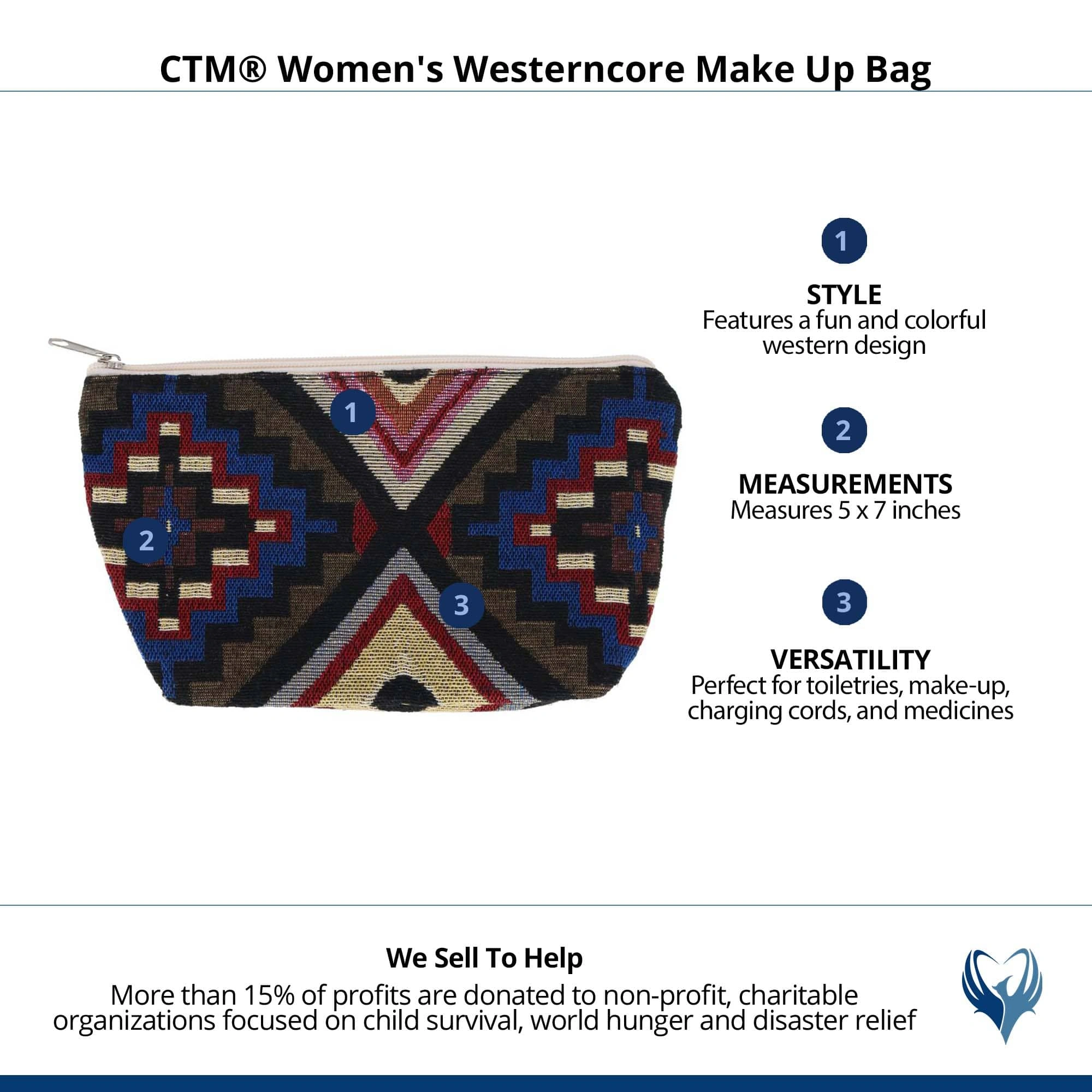 CTM® Women's Westerncore Make Up Bag

1

2

3

1

STYLE
Features a fun and colorful western design

2

MEASUREMENTS
Measures 5 x 7 inches

3

VERSATILITY
Perfect for toiletries, make-up, charging cords, and medicines

We Sell To Help
More than 15% of profits are donated to non-profit, charitable organizations focused on child survival, world hunger and disaster relief